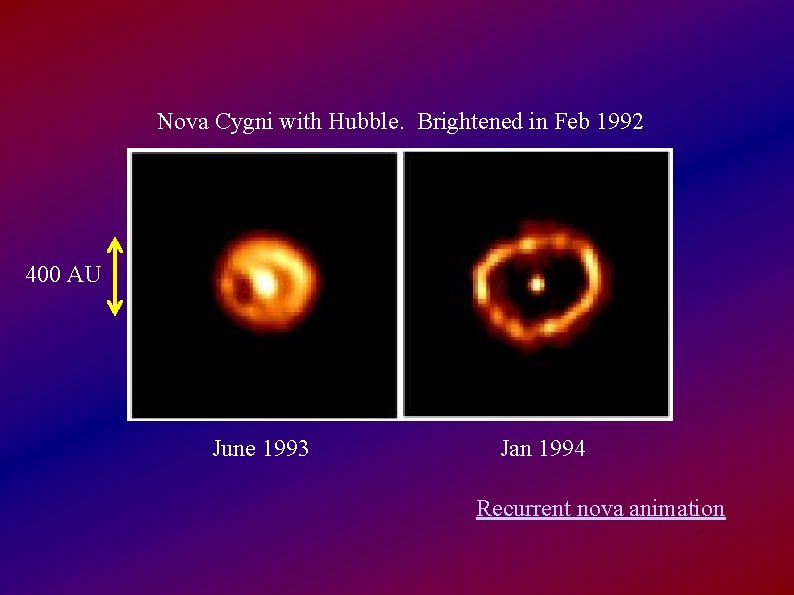 Nova Cygni with Hubble.  Brightened in Feb 1992

400 AU

June 1993

Jan 1994

Recurrent nova animation